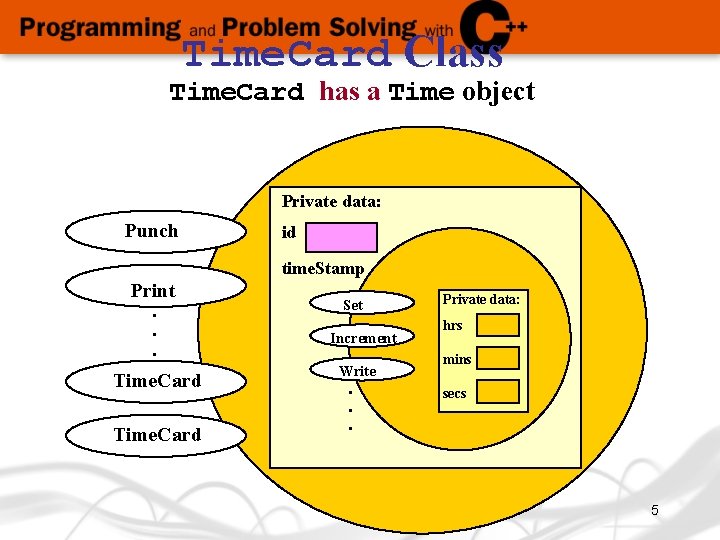 Programming and Problem Solving with C++

TimeCard Class

TimeCard has a Time object

Punch

Print

.
.
.

TimeCard

TimeCard

Private data:

id

timeStamp

Set

Increment

Write

.
.
.

Private data:

hrs

mins

secs

5